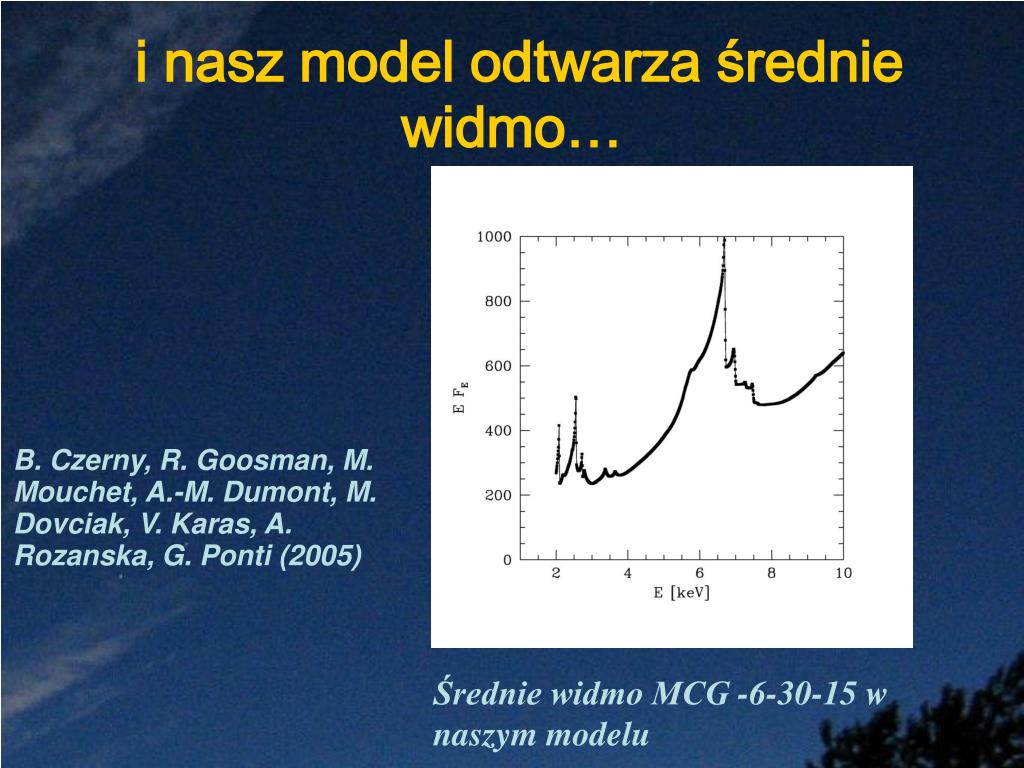 i nasz model odtwarza średnie widmo…

B. Czerny, R. Goosman, M. Mouchet, A.-M. Dumont, M. Dovciak, V. Karas, A. Rozanska, G. Ponti (2005)

1000
800
600
400
200
0
$E\ F_E$
2
4
6
8
10
E [keV]

Średnie widmo MCG -6-30-15 w naszym modelu